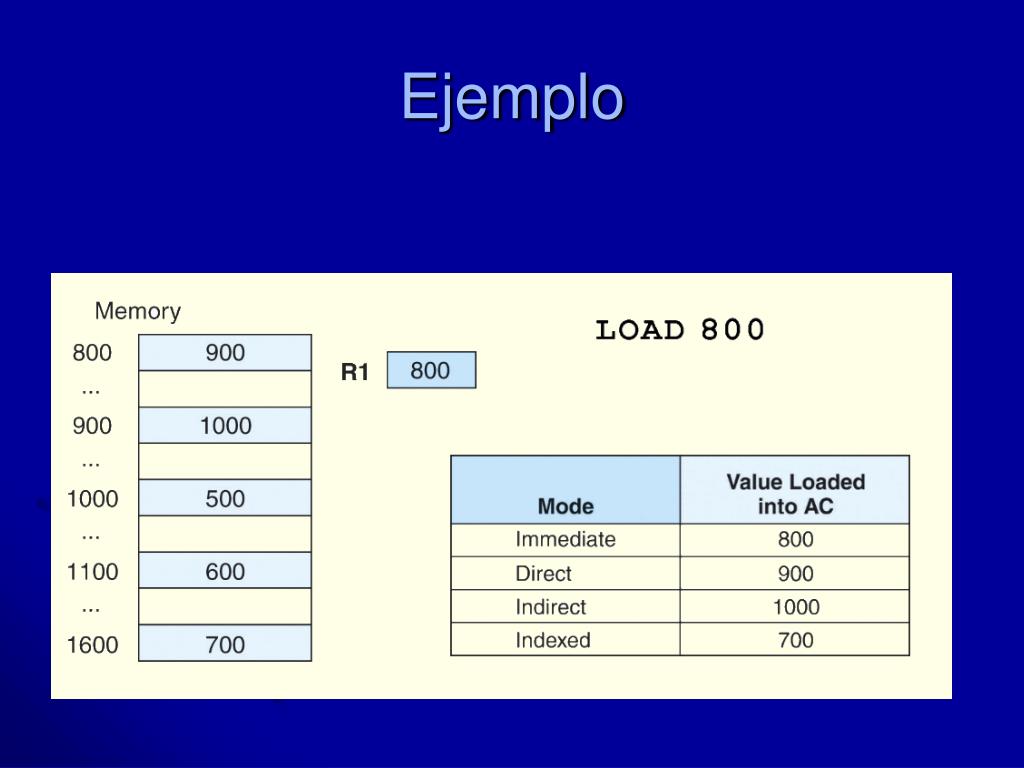 Ejemplo

Memory

| | |
|---|---|
| 800 | 900 |
| ... | |
| 900 | 1000 |
| ... | |
| 1000 | 500 |
| ... | |
| 1100 | 600 |
| ... | |
| 1600 | 700 |

LOAD 800

R1 800

| Mode | Value Loaded into AC |
|---|---|
| Immediate | 800 |
| Direct | 900 |
| Indirect | 1000 |
| Indexed | 700 |